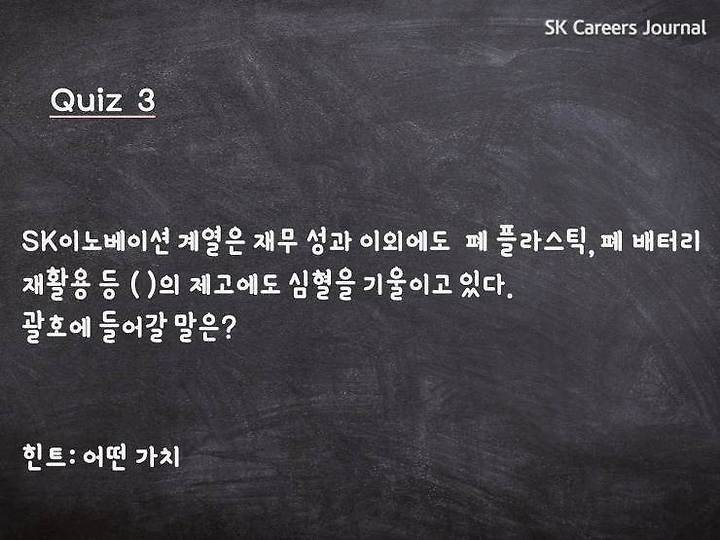 SK Careers Journal

Quiz 3

SK이노베이션 계열은 재무 성과 이외에도 폐 플라스틱, 폐 배터리 재활용 등 ( )의 제고에도 심혈을 기울이고 있다.
괄호에 들어갈 말은?

힌트: 어떤 가치